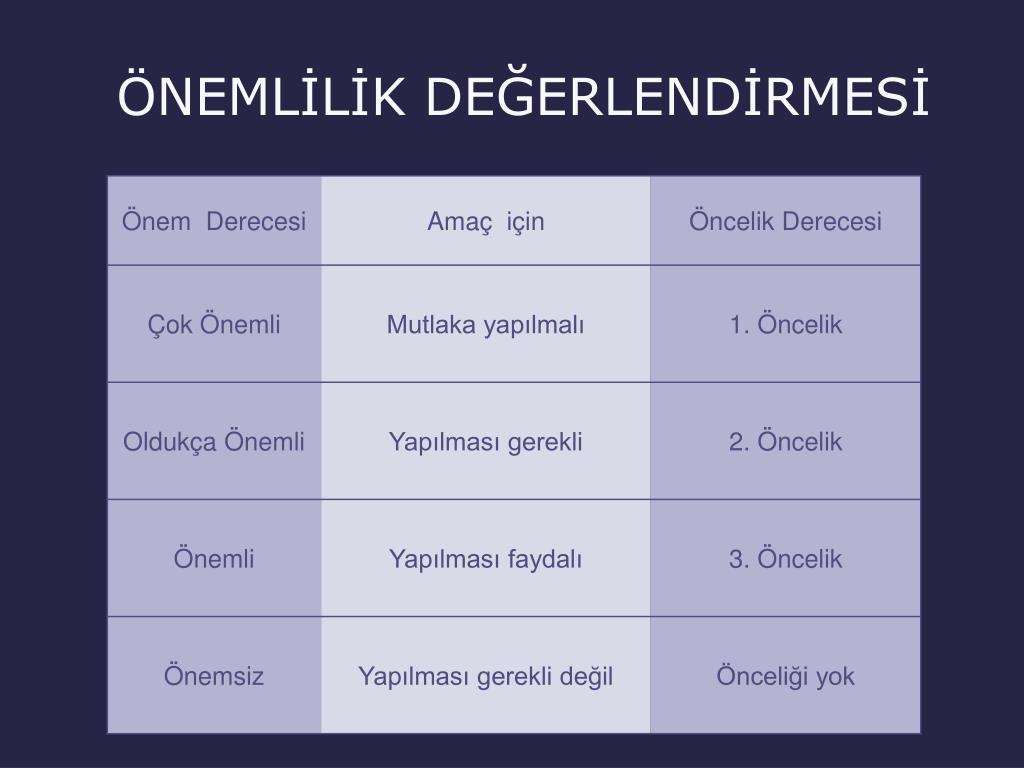 ÖNEMLİLİK DEĞERLENDİRMESİ

| Önem Derecesi | Amaç için | Öncelik Derecesi |
|---|---|---|
| Çok Önemli | Mutlaka yapılmalı | 1. Öncelik |
| Oldukça Önemli | Yapılması gerekli | 2. Öncelik |
| Önemli | Yapılması faydalı | 3. Öncelik |
| Önemsiz | Yapılması gerekli değil | Önceliği yok |